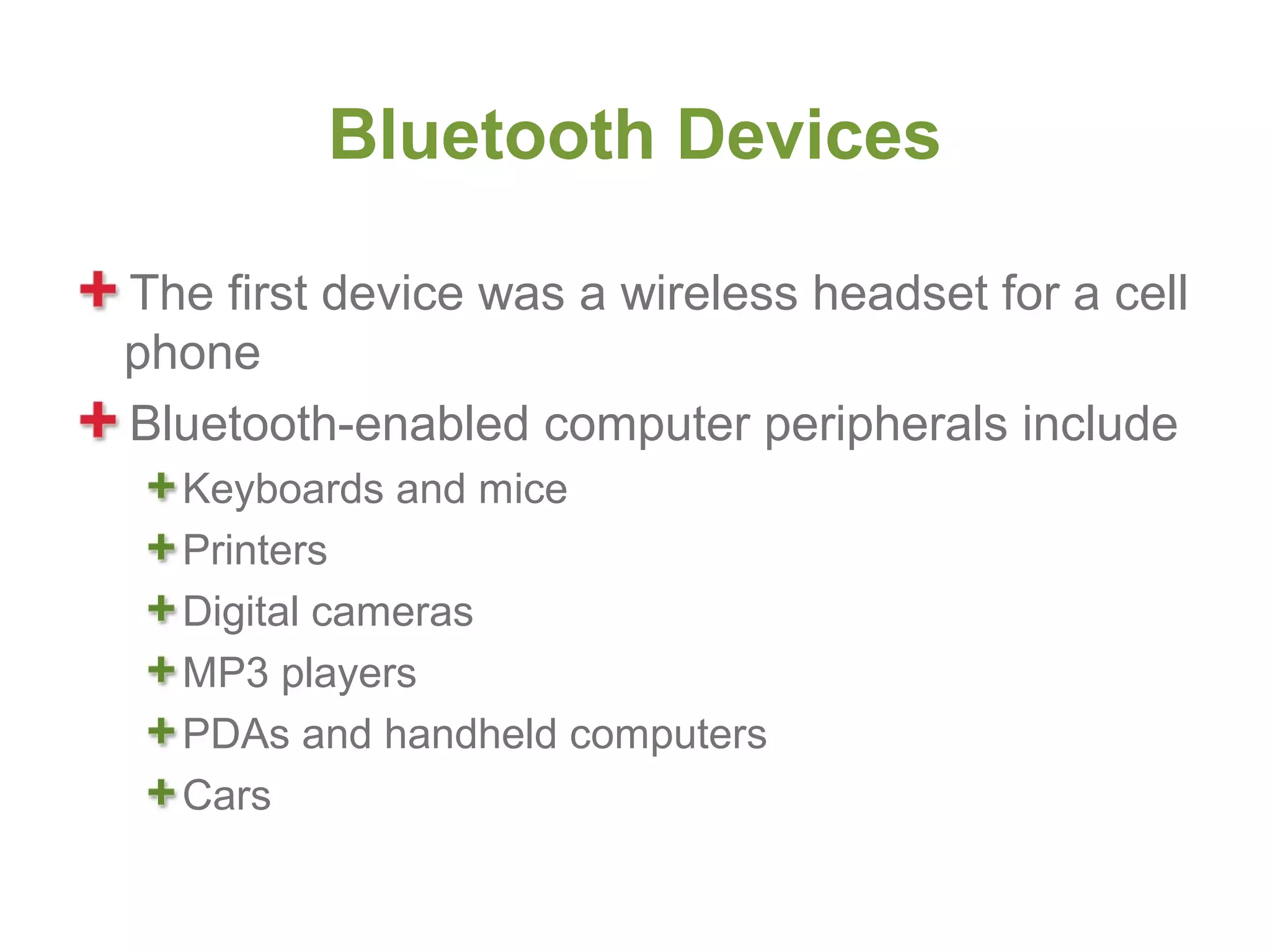 Bluetooth Devices

+ The first device was a wireless headset for a cell phone

+ Bluetooth-enabled computer peripherals include

+ Keyboards and mice

+ Printers

+ Digital cameras

+ MP3 players

+ PDAs and handheld computers

+ Cars